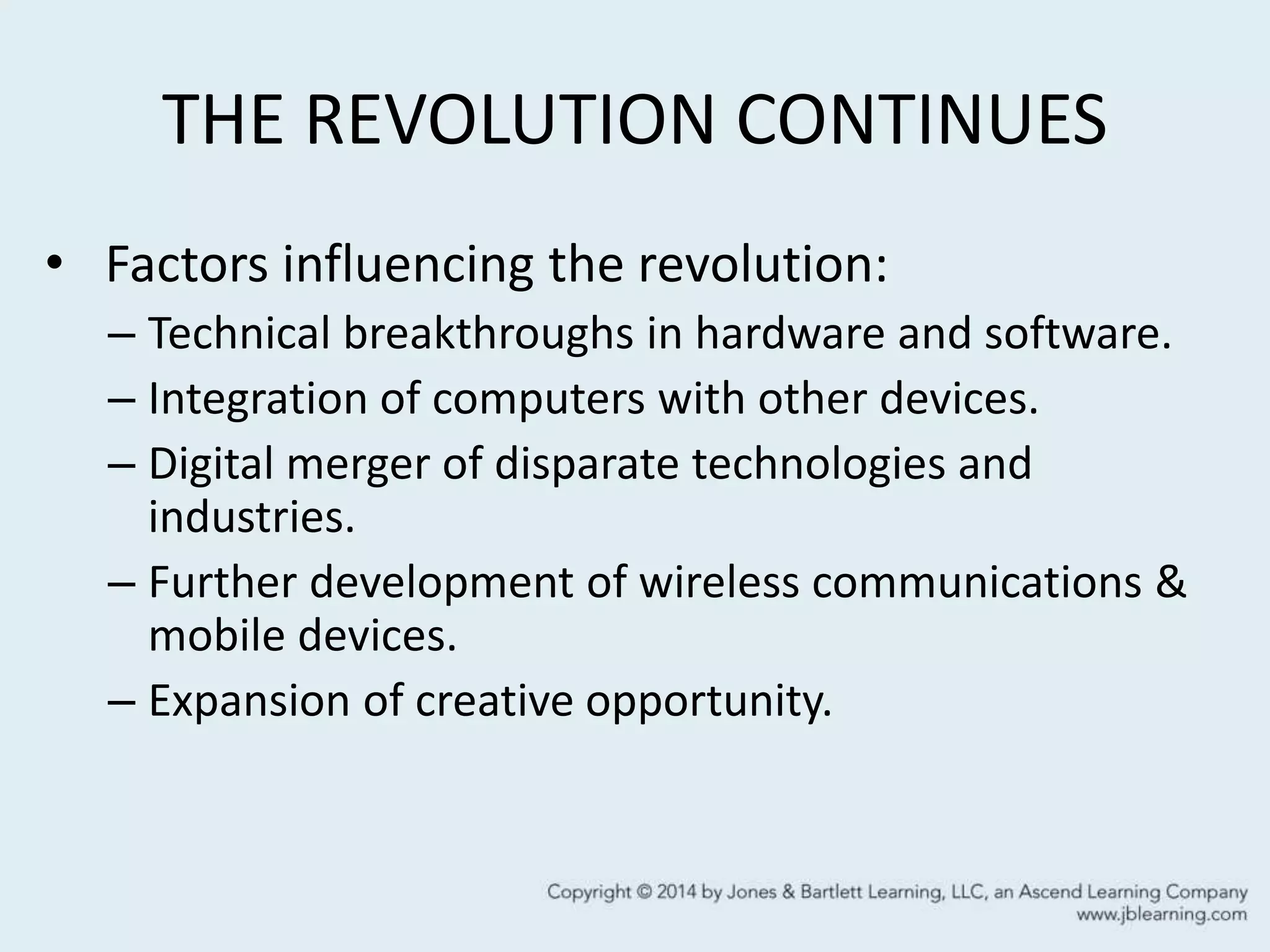 THE REVOLUTION CONTINUES

• Factors influencing the revolution:
– Technical breakthroughs in hardware and software.
– Integration of computers with other devices.
– Digital merger of disparate technologies and industries.
– Further development of wireless communications & mobile devices.
– Expansion of creative opportunity.

Copyright © 2014 by Jones & Bartlett Learning, LLC, an Ascend Learning Company
www.jblearning.com